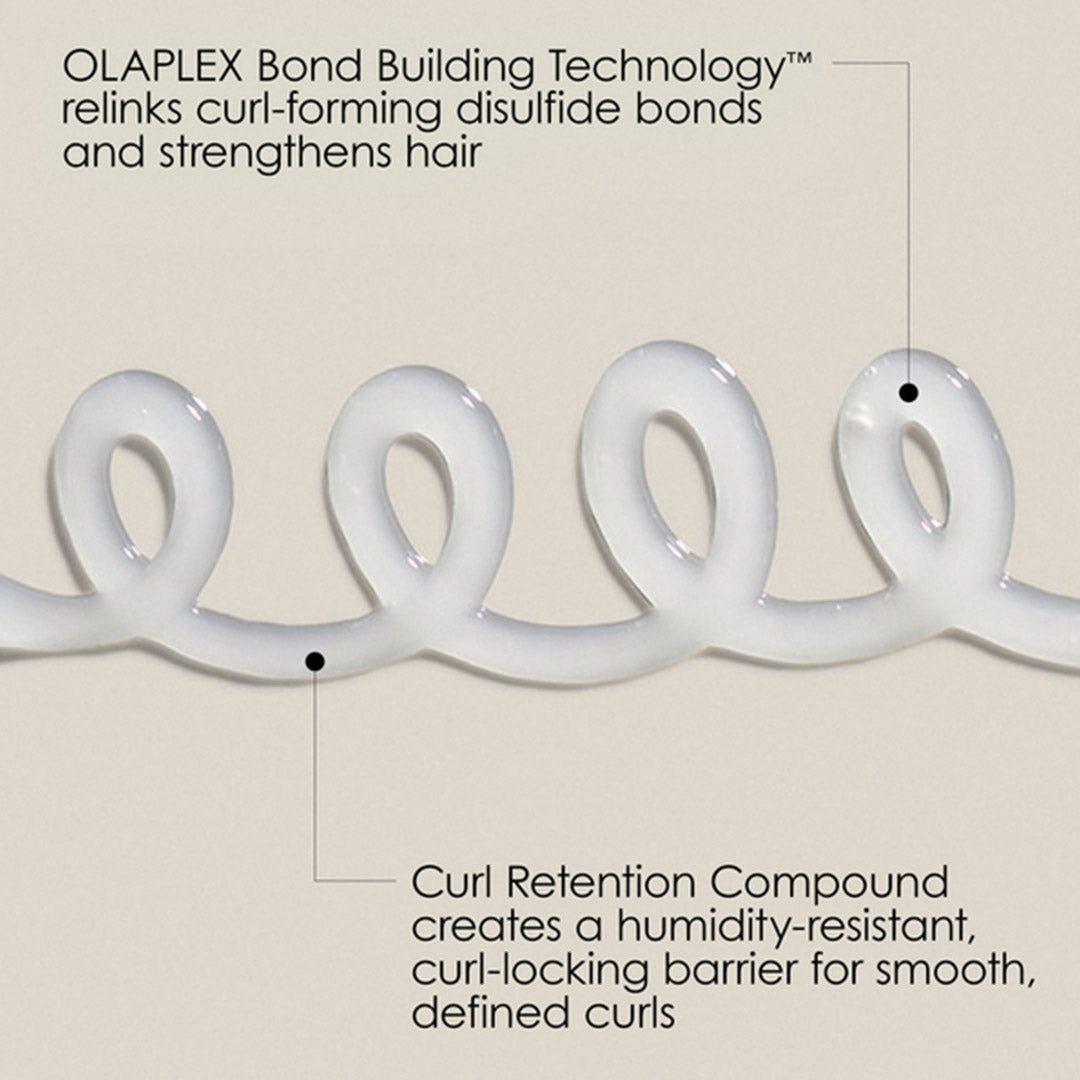 OLAPLEX Bond Building Technology™ relinks curl-forming disulfide bonds and strengthens hair

Curl Retention Compound creates a humidity-resistant, curl-locking barrier for smooth, defined curls